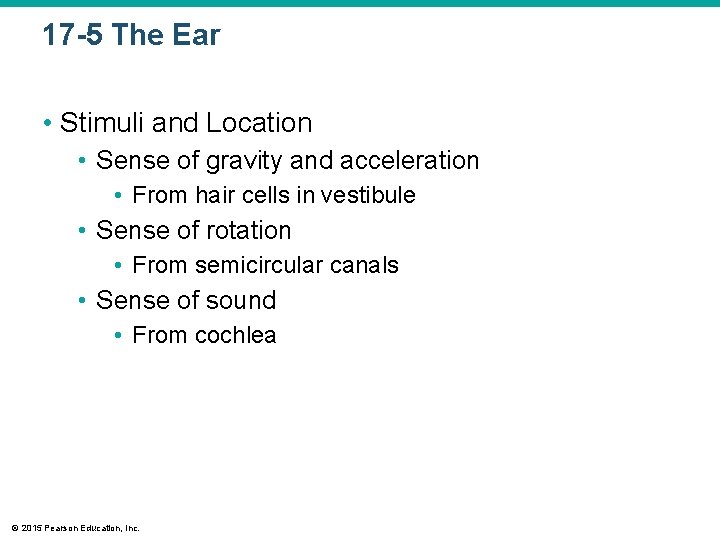 17-5 The Ear

• Stimuli and Location
  • Sense of gravity and acceleration
    • From hair cells in vestibule
  • Sense of rotation
    • From semicircular canals
  • Sense of sound
    • From cochlea

© 2015 Pearson Education, Inc.